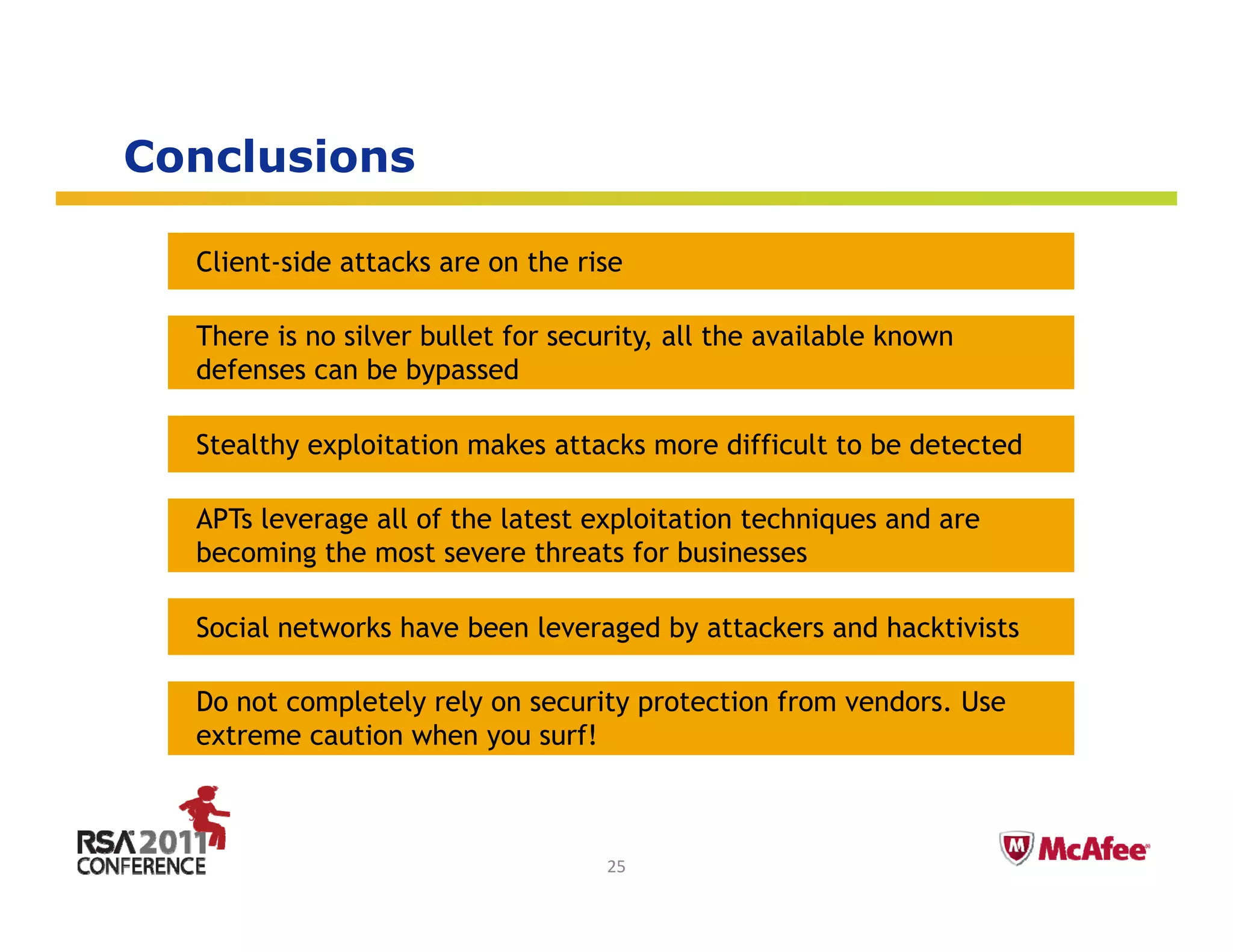 Conclusions

Client-side attacks are on the rise

There is no silver bullet for security, all the available known defenses can be bypassed

Stealthy exploitation makes attacks more difficult to be detected

APTs leverage all of the latest exploitation techniques and are becoming the most severe threats for businesses

Social networks have been leveraged by attackers and hacktivists

Do not completely rely on security protection from vendors. Use extreme caution when you surf!

RSA 2011 CONFERENCE

25

McAfee